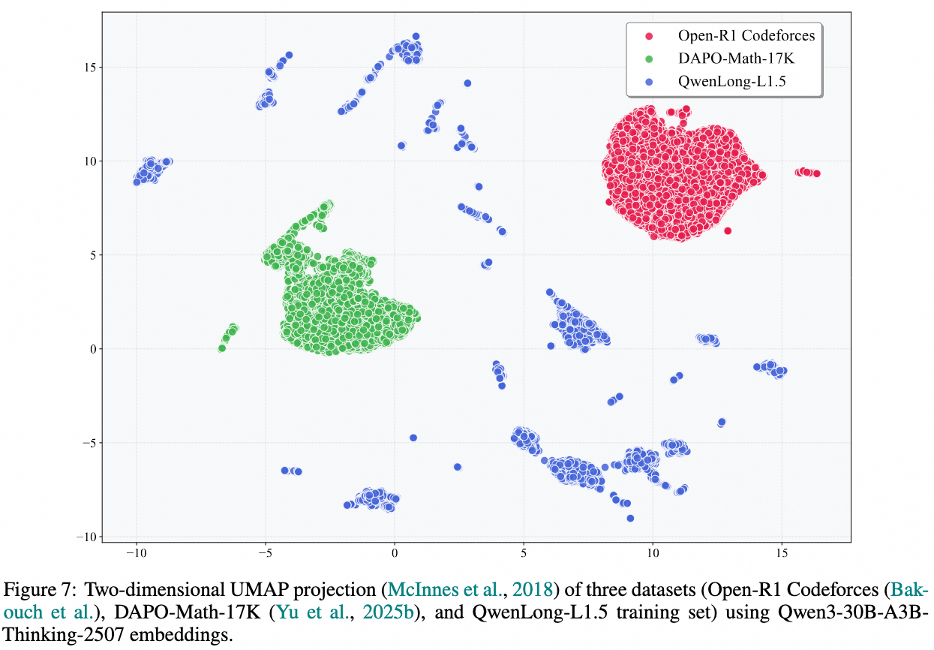 Open-R1 Codeforces
DAPO-Math-17K
QwenLong-L1.5

15
10
5
0
−5
−10

−10 −5 0 5 10 15

Figure 7: Two-dimensional UMAP projection (McInnes et al., 2018) of three datasets (Open-R1 Codeforces (Bakouch et al.), DAPO-Math-17K (Yu et al., 2025b), and QwenLong-L1.5 training set) using Qwen3-30B-A3B-Thinking-2507 embeddings.